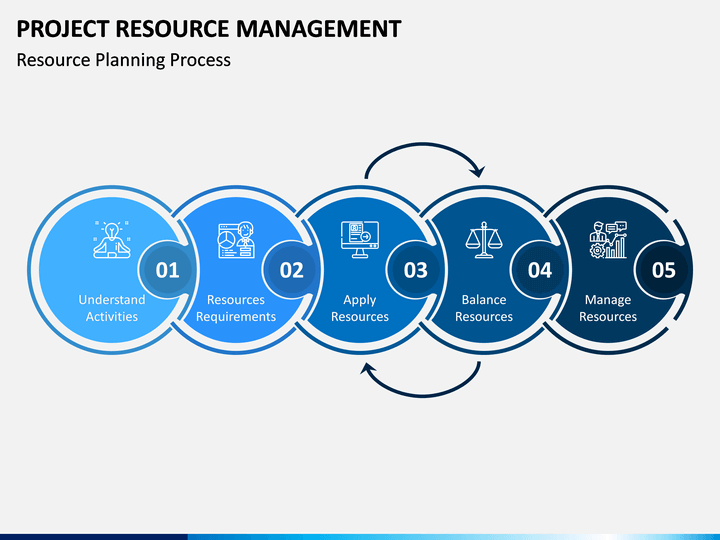 PROJECT RESOURCE MANAGEMENT
Resource Planning Process

01
Understand Activities

02
Resources Requirements

03
Apply Resources

04
Balance Resources

05
Manage Resources